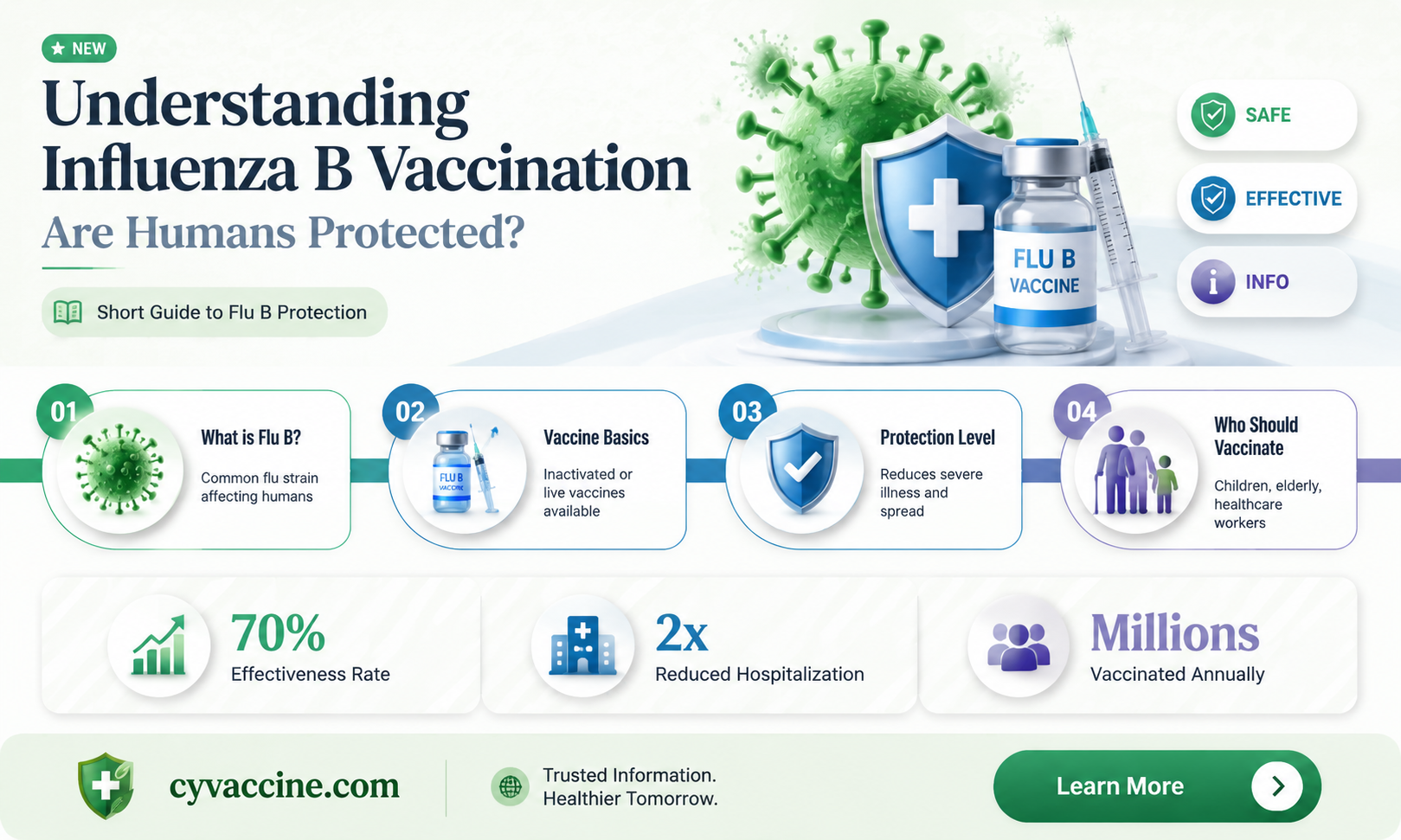 NEW

Understanding Influenza B Vaccination

Are Humans Protected?

Short Guide to Flu B Protection

FLU B VACCINE

SAFE

EFFECTIVE

INFO

01
What is Flu B?
Common flu strain affecting humans

02
FLU B VACCINE
Vaccine Basics
Inactivated or live vaccines available

03
Protection Level
Reduces severe illness and spread

04
Who Should Vaccinate
Children, elderly, healthcare workers

70%
Effectiveness Rate

2x
Reduced Hospitalization

Millions
Vaccinated Annually

cyvaccine.com

Trusted Information. Healthier Tomorrow.

Learn More